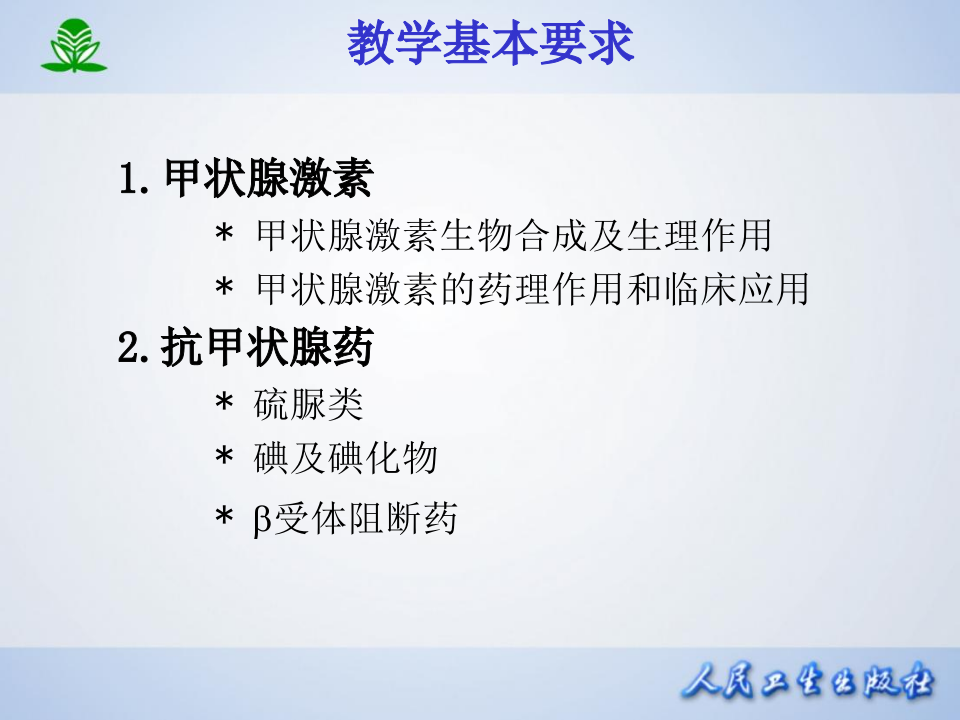 教学基本要求

1. 甲状腺激素

＊ 甲状腺激素生物合成及生理作用

＊ 甲状腺激素的药理作用和临床应用

2. 抗甲状腺药

＊ 硫脲类

＊ 碘及碘化物

＊ β受体阻断药

人民卫生出版社